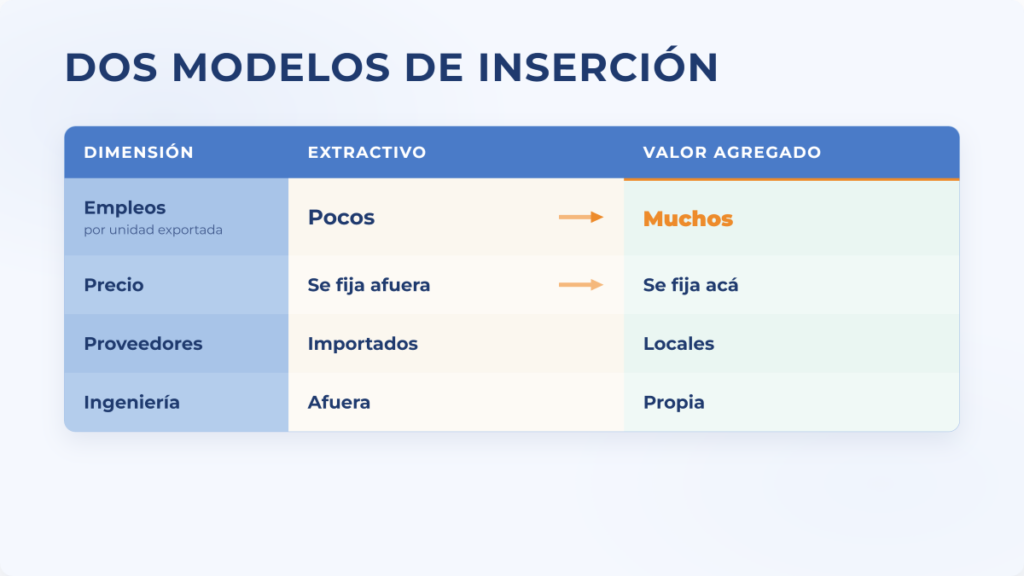 DOS MODELOS DE INSERCIÓN

| DIMENSIÓN | EXTRACTIVO | VALOR AGREGADO |
|---|---|---|
| Empleos por unidad exportada | Pocos | Muchos |
| Precio | Se fija afuera | Se fija acá |
| Proveedores | Importados | Locales |
| Ingeniería | Afuera | Propia |